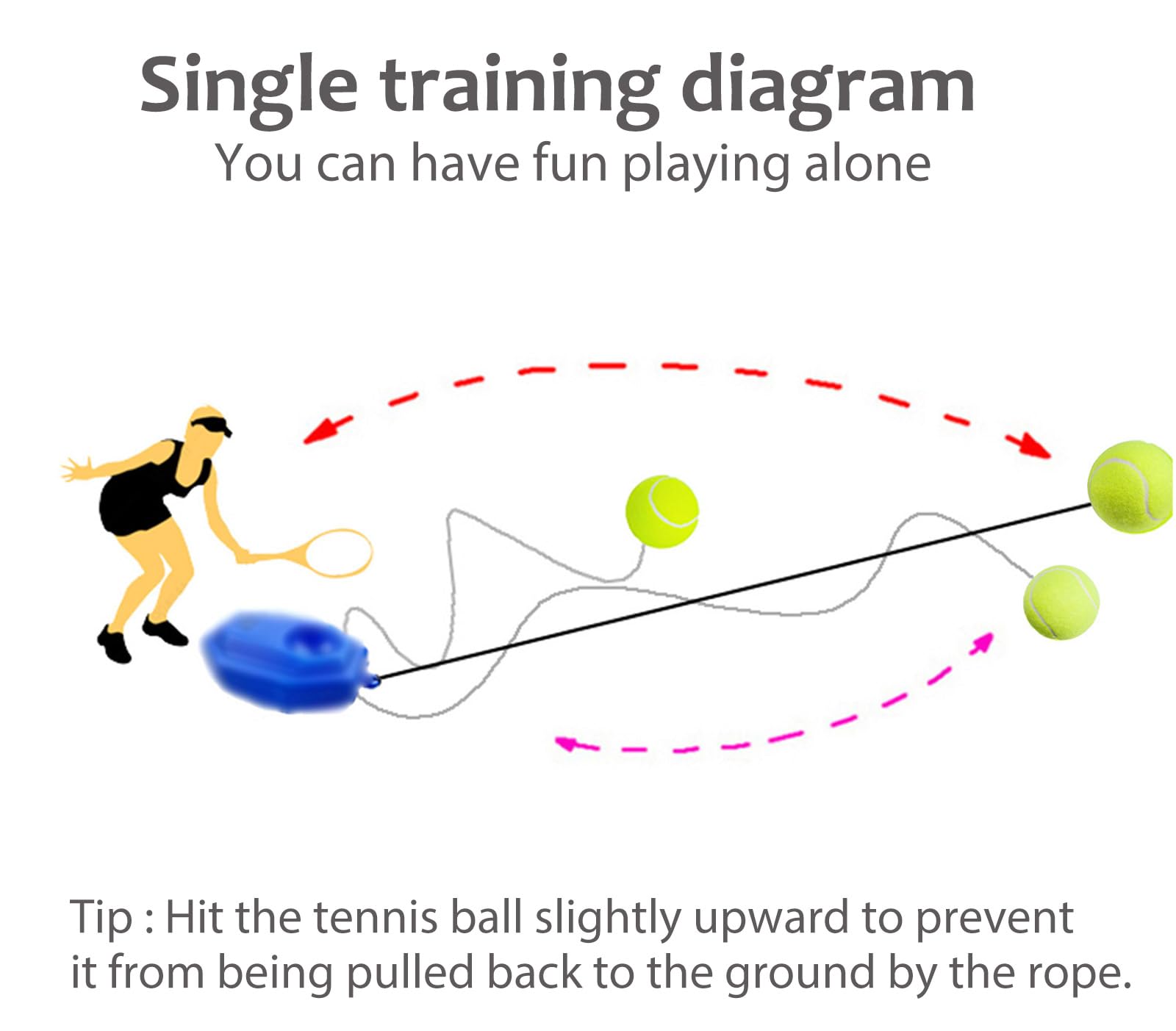 Single training diagram
You can have fun playing alone

Tip : Hit the tennis ball slightly upward to prevent it from being pulled back to the ground by the rope.